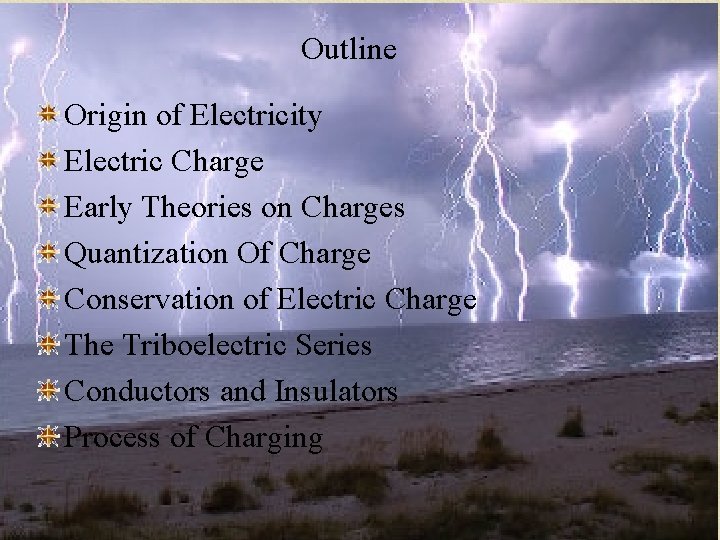 Outline

Origin of Electricity
Electric Charge
Early Theories on Charges
Quantization Of Charge
Conservation of Electric Charge
The Triboelectric Series
Conductors and Insulators
Process of Charging